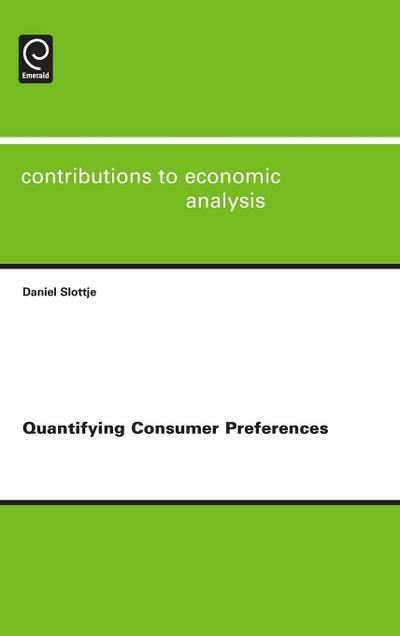 Emerald

contributions to economic analysis

Daniel Slottje

Quantifying Consumer Preferences